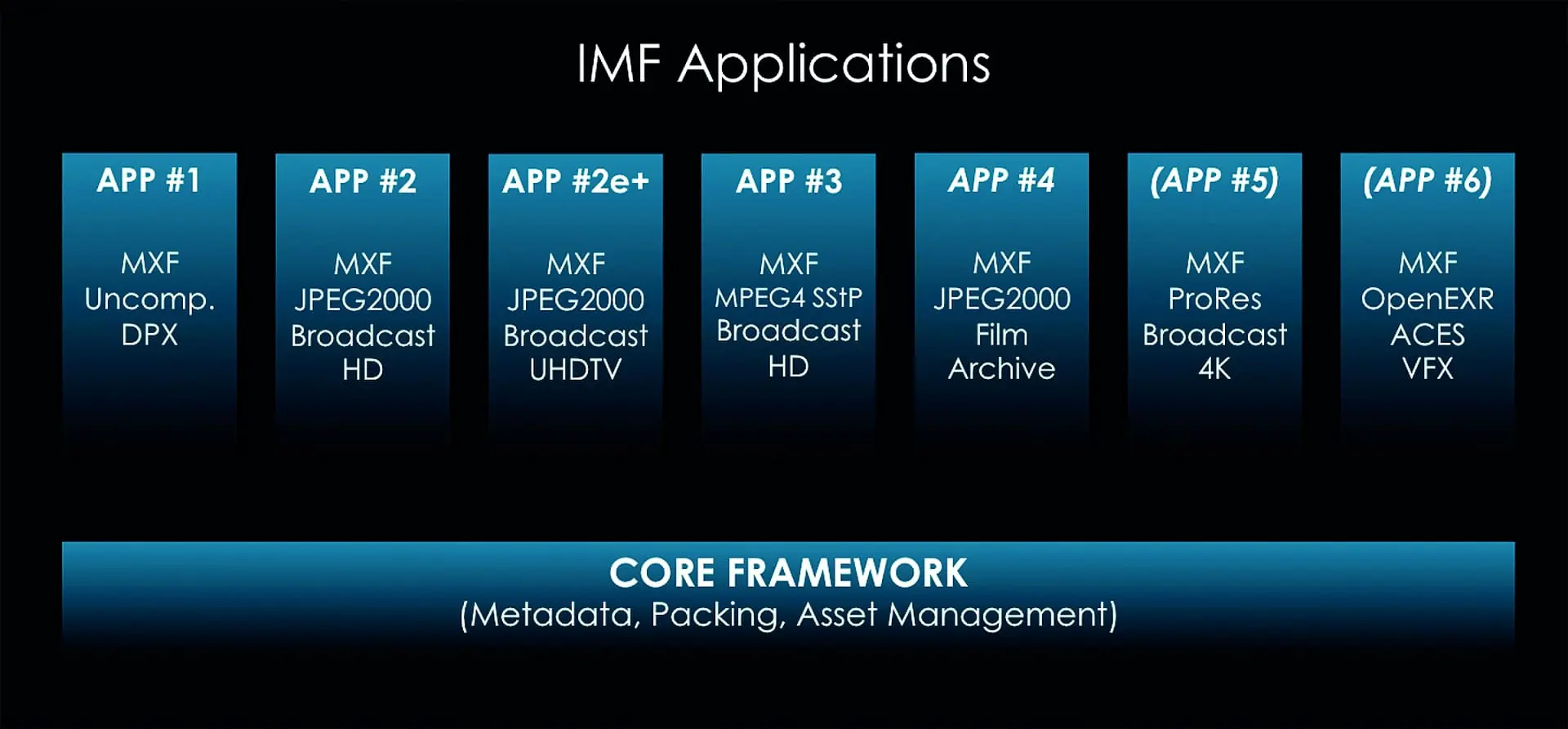 IMF Applications

APP #1

MXF
Uncomp.
DPX

APP #2

MXF
JPEG2000
Broadcast
HD

APP #2e+

MXF
JPEG2000
Broadcast
UHDTV

APP #3

MXF
MPEG4 SStP
Broadcast
HD

APP #4

MXF
JPEG2000
Film
Archive

(APP #5)

MXF
ProRes
Broadcast
4K

(APP #6)

MXF
OpenEXR
ACES
VFX

CORE FRAMEWORK
(Metadata, Packing, Asset Management)